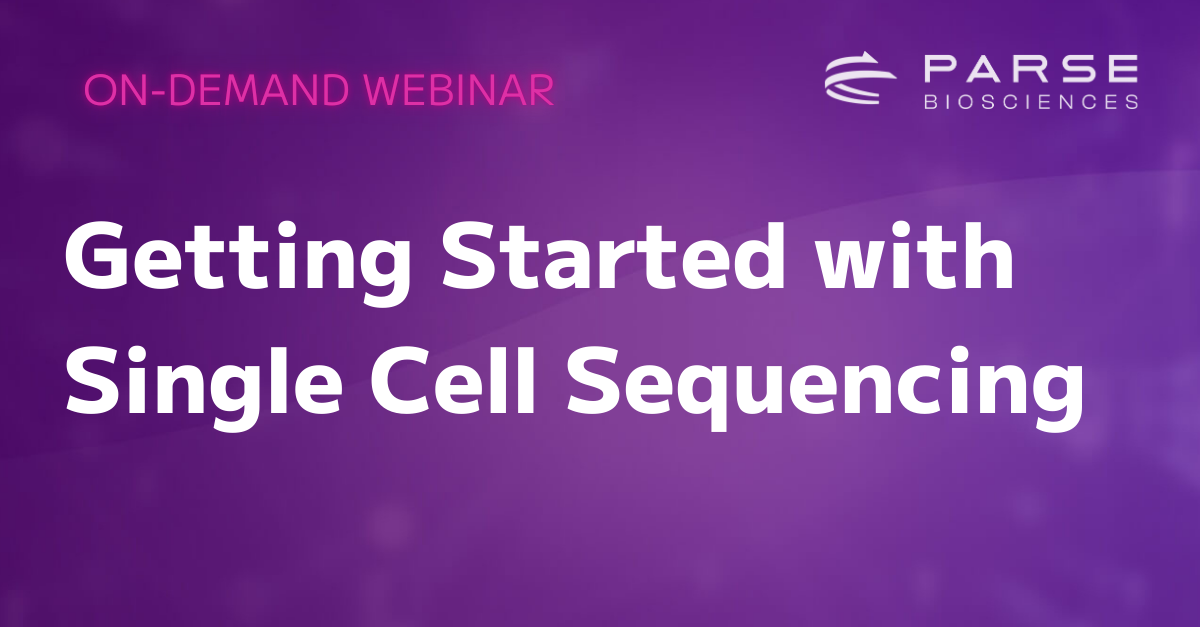 ON-DEMAND WEBINAR

PARSE
BIOSCIENCES

Getting Started with Single Cell Sequencing